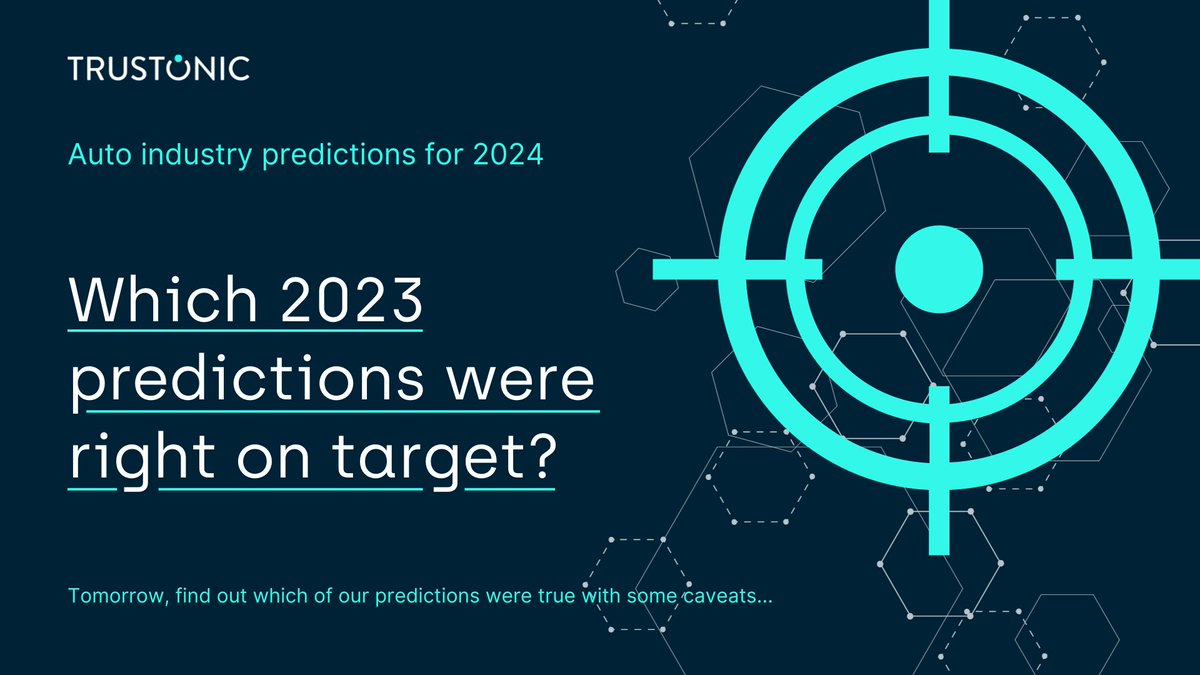 TRUSTONIC

Auto industry predictions for 2024

Which 2023 predictions were right on target?

Tomorrow, find out which of our predictions were true with some caveats...